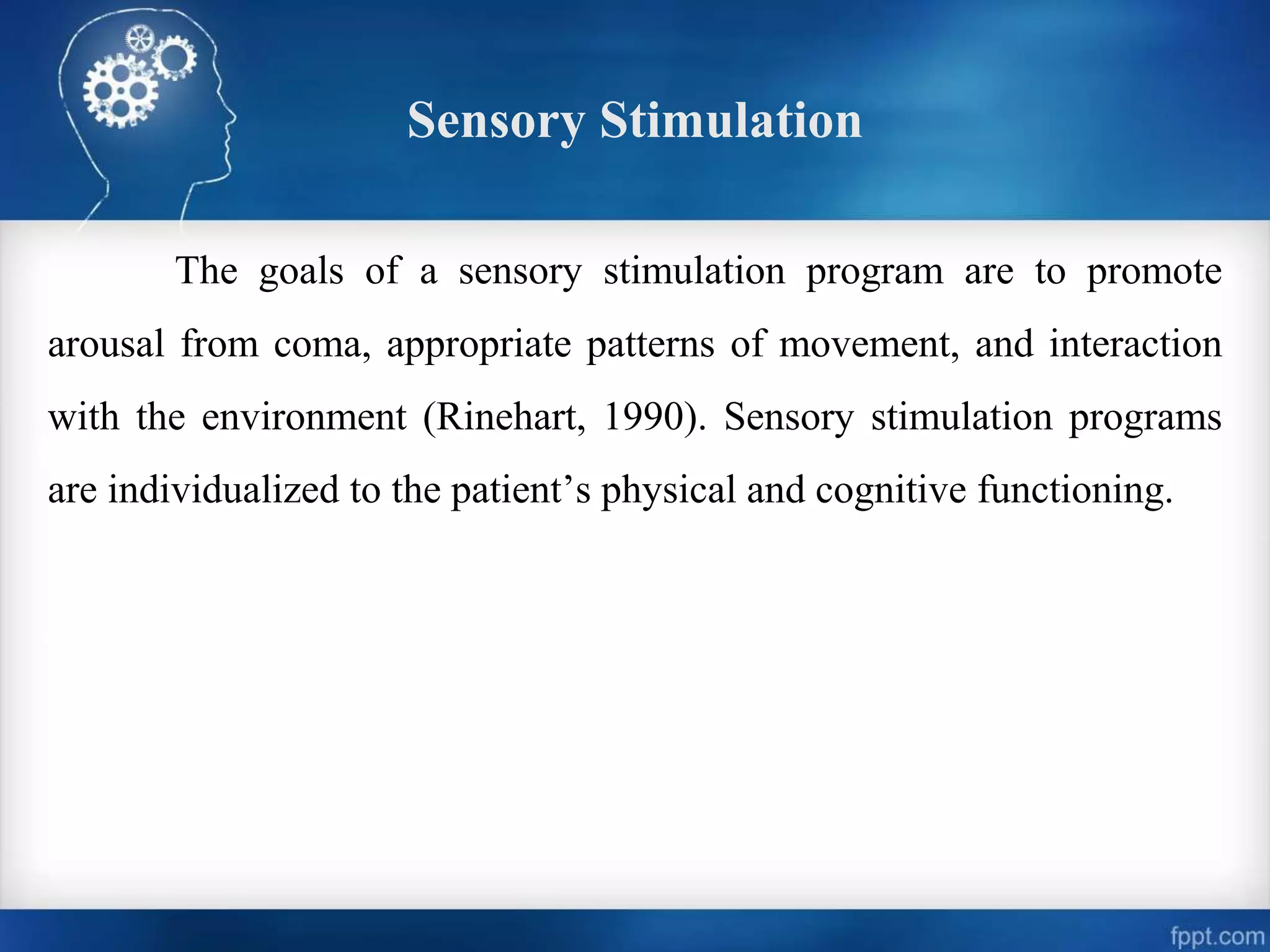 Sensory Stimulation

The goals of a sensory stimulation program are to promote arousal from coma, appropriate patterns of movement, and interaction with the environment (Rinehart, 1990). Sensory stimulation programs are individualized to the patient’s physical and cognitive functioning.

fppt.com